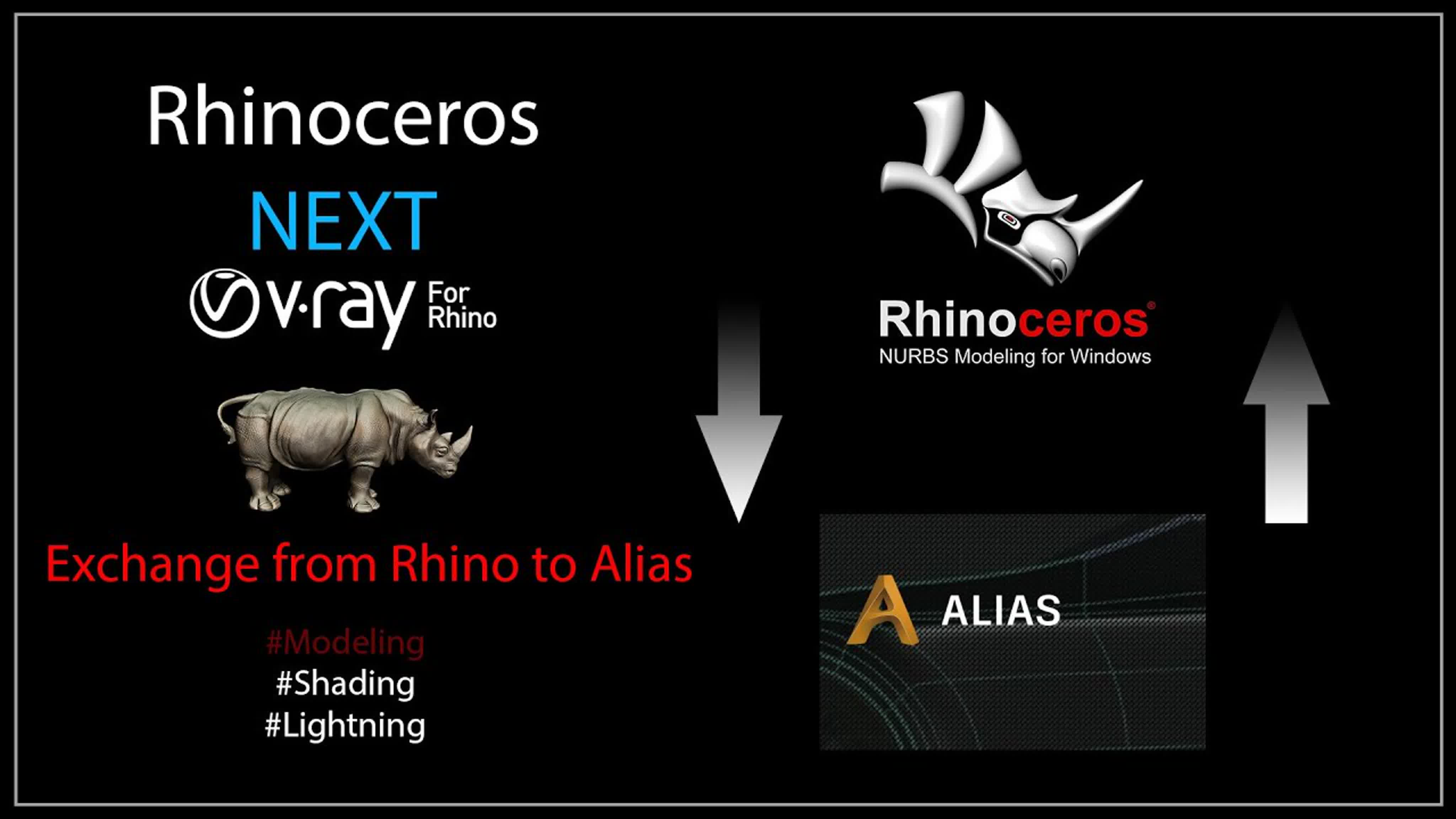 Rhinoceros

NEXT

v·ray For Rhino

Exchange from Rhino to Alias

#Modeling
#Shading
#Lightning

Rhinoceros®
NURBS Modeling for Windows

ALIAS